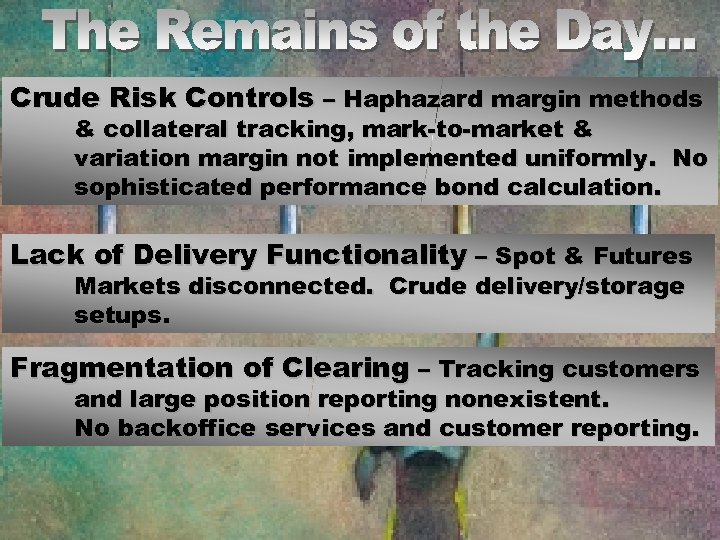 The Remains of the Day…

Crude Risk Controls – Haphazard margin methods & collateral tracking, mark-to-market & variation margin not implemented uniformly. No sophisticated performance bond calculation.

Lack of Delivery Functionality – Spot & Futures Markets disconnected. Crude delivery/storage setups.

Fragmentation of Clearing – Tracking customers and large position reporting nonexistent. No backoffice services and customer reporting.